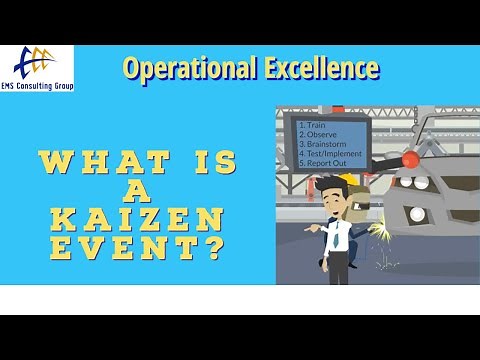 EMS Consulting Group

Operational Excellence

WHAT IS A KAIZEN EVENT?

1. Train
2. Observe
3. Brainstorm
4. Test/Implement
5. Report Out